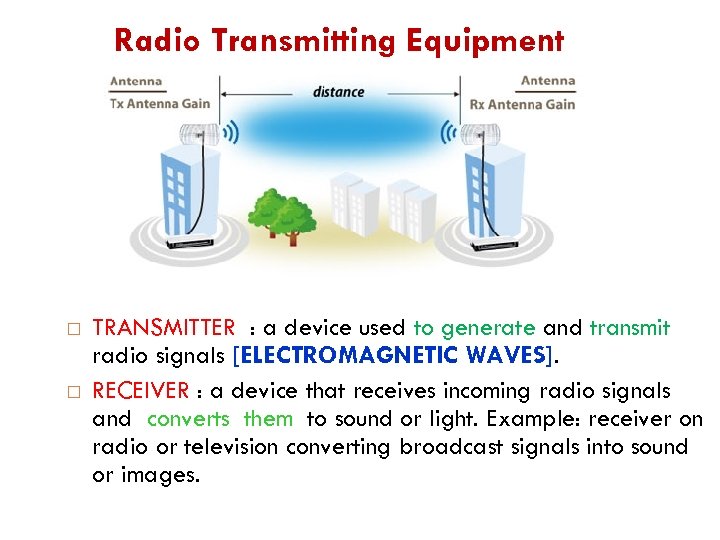 Radio Transmitting Equipment

Antenna
Tx Antenna Gain

distance

Antenna
Rx Antenna Gain

□ TRANSMITTER : a device used to generate and transmit radio signals [ELECTROMAGNETIC WAVES].

□ RECEIVER : a device that receives incoming radio signals and converts them to sound or light. Example: receiver on radio or television converting broadcast signals into sound or images.